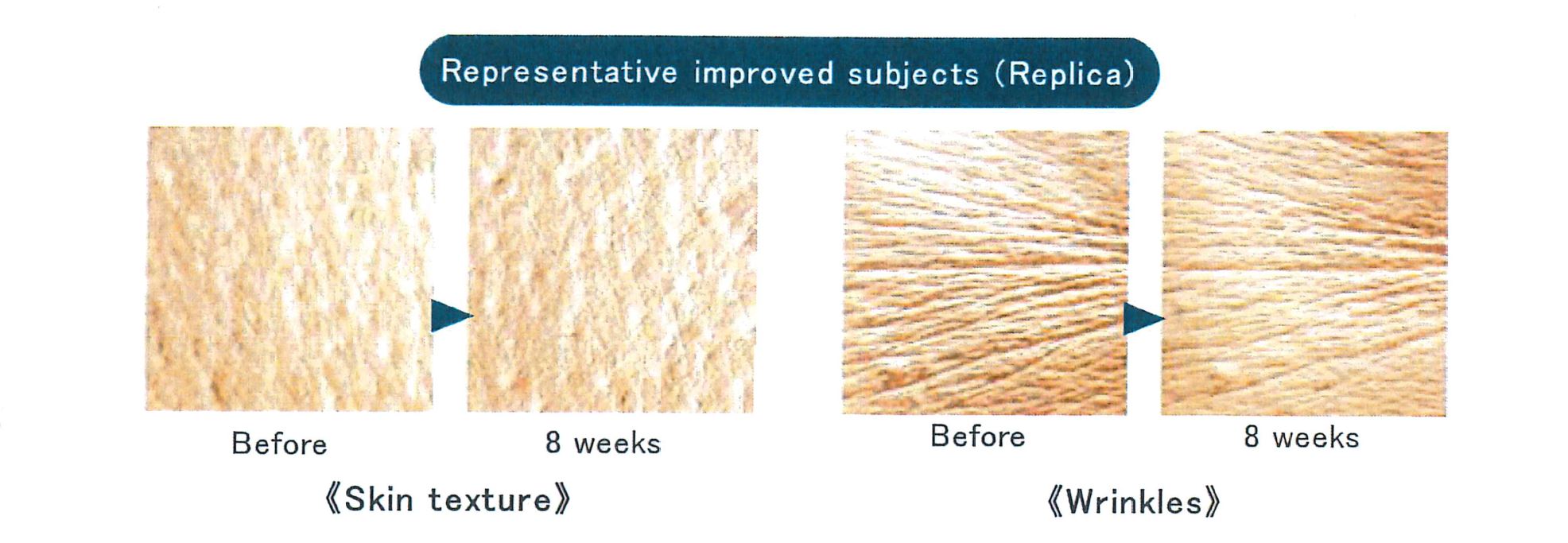 Representative improved subjects (Replica)

Before

8 weeks

《Skin texture》

Before

8 weeks

《Wrinkles》